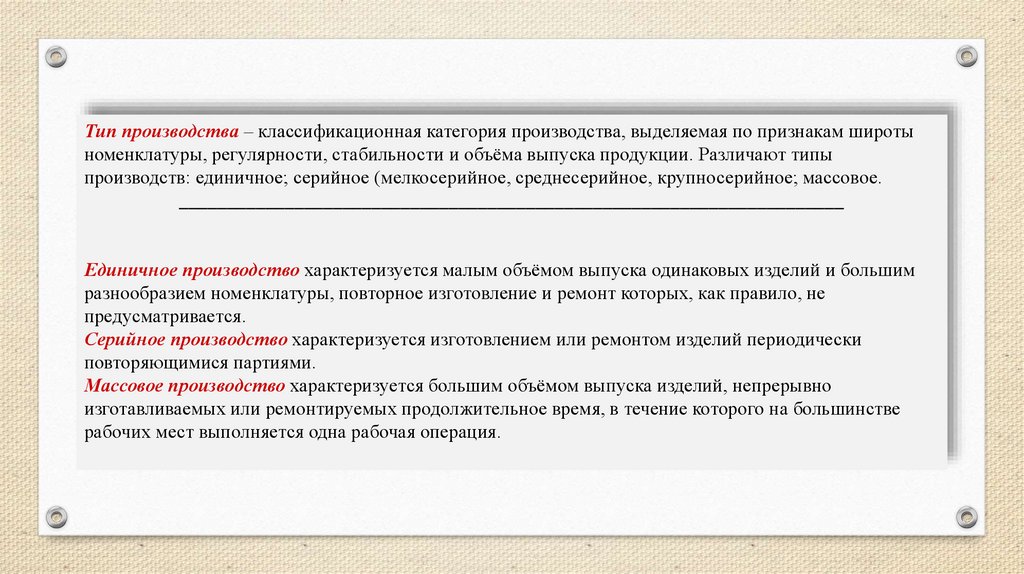 Тип производства – классификационная категория производства, выделяемая по признакам широты номенклатуры, регулярности, стабильности и объёма выпуска продукции. Различают типы производств: единичное; серийное (мелкосерийное, среднесерийное, крупносерийное; массовое.

Единичное производство характеризуется малым объёмом выпуска одинаковых изделий и большим разнообразием номенклатуры, повторное изготовление и ремонт которых, как правило, не предусматривается.
Серийное производство характеризуется изготовлением или ремонтом изделий периодически повторяющимися партиями.
Массовое производство характеризуется большим объёмом выпуска изделий, непрерывно изготавливаемых или ремонтируемых продолжительное время, в течение которого на большинстве рабочих мест выполняется одна рабочая операция.